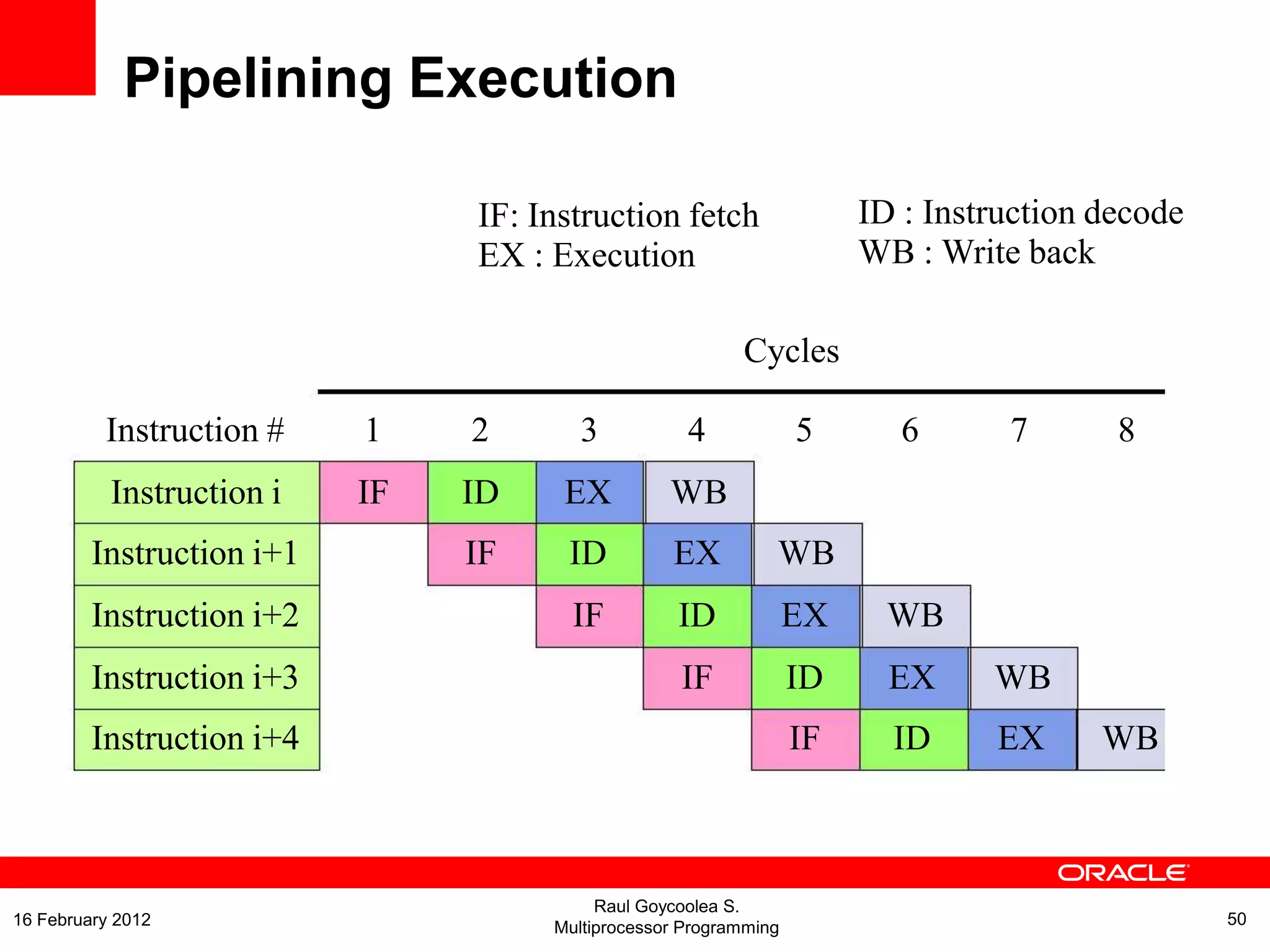 Pipelining Execution

IF: Instruction fetch
EX : Execution

ID : Instruction decode
WB : Write back

Cycles

| Instruction # | 1 | 2 | 3 | 4 | 5 | 6 | 7 | 8 |
|---|---|---|---|---|---|---|---|---|
| Instruction i | IF | ID | EX | WB | | | | |
| Instruction i+1 | | IF | ID | EX | WB | | | |
| Instruction i+2 | | | IF | ID | EX | WB | | |
| Instruction i+3 | | | | IF | ID | EX | WB | |
| Instruction i+4 | | | | | IF | ID | EX | WB |

ORACLE

16 February 2012

Raul Goycoolea S.
Multiprocessor Programming

50